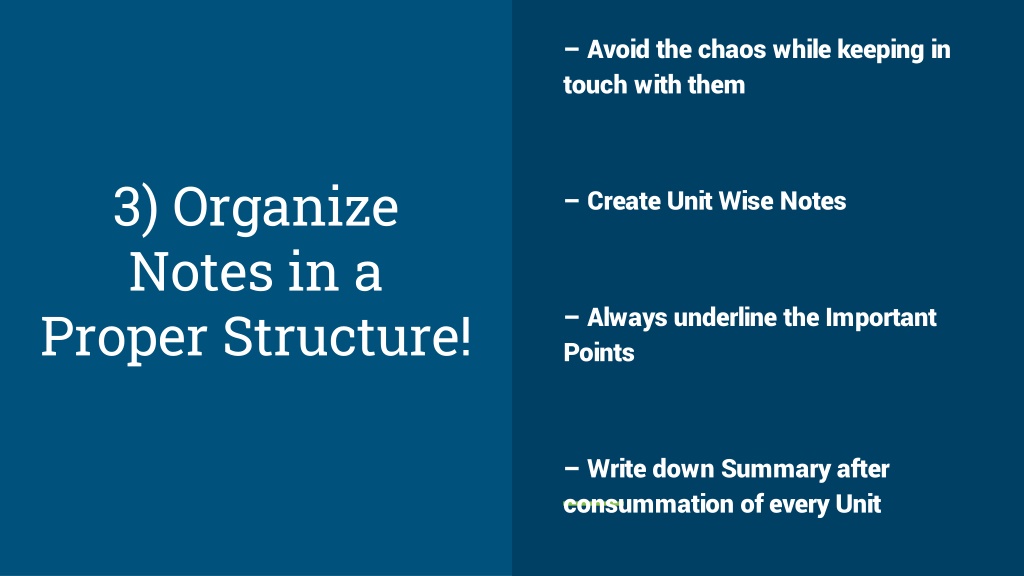 3) Organize Notes in a Proper Structure!

– Avoid the chaos while keeping in touch with them

– Create Unit Wise Notes

– Always underline the Important Points

– Write down Summary after consummation of every Unit